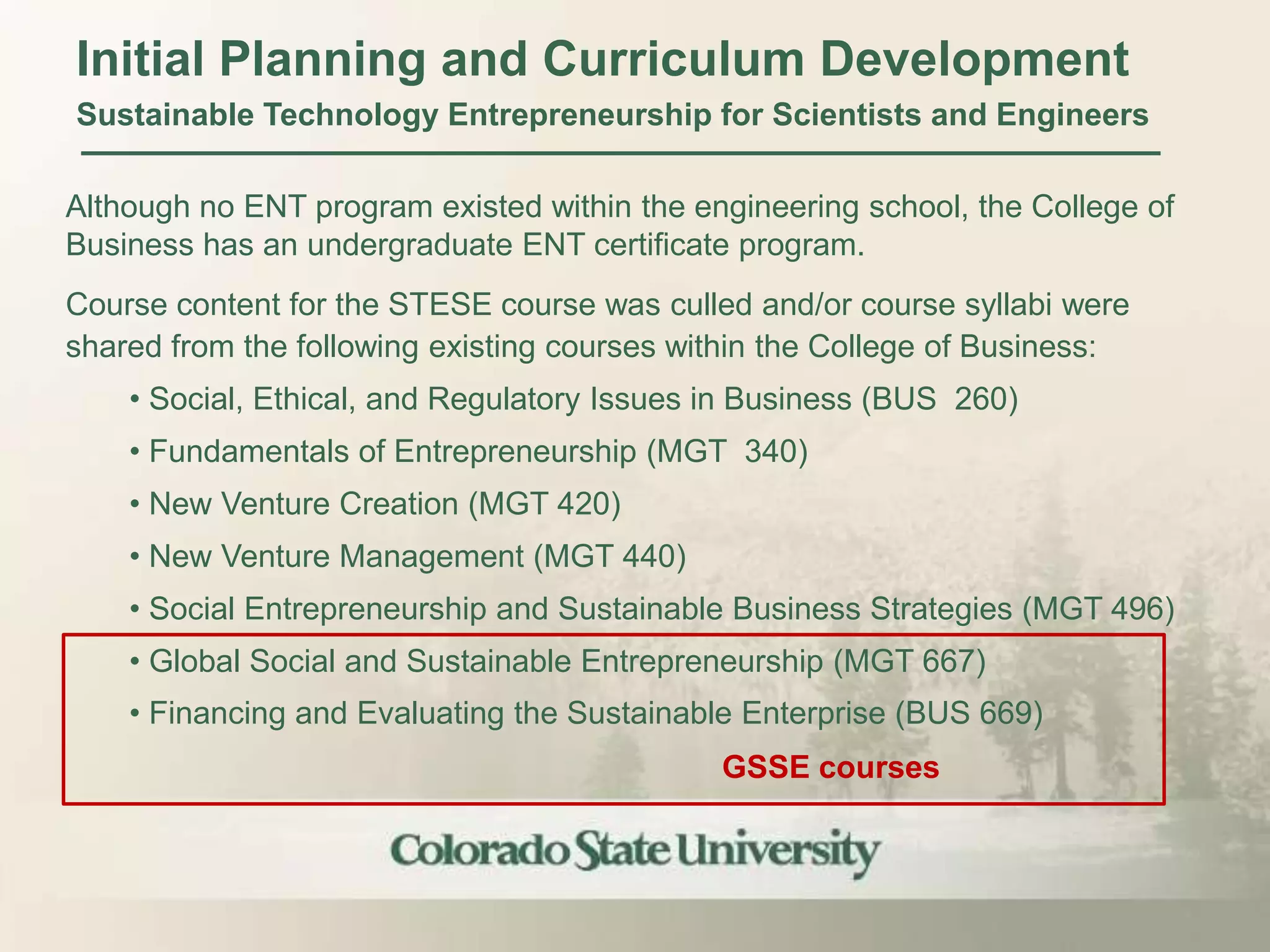 Initial Planning and Curriculum Development

Sustainable Technology Entrepreneurship for Scientists and Engineers

Although no ENT program existed within the engineering school, the College of Business has an undergraduate ENT certificate program.

Course content for the STESE course was culled and/or course syllabi were shared from the following existing courses within the College of Business:

• Social, Ethical, and Regulatory Issues in Business (BUS 260)
• Fundamentals of Entrepreneurship (MGT 340)
• New Venture Creation (MGT 420)
• New Venture Management (MGT 440)
• Social Entrepreneurship and Sustainable Business Strategies (MGT 496)
• Global Social and Sustainable Entrepreneurship (MGT 667)
• Financing and Evaluating the Sustainable Enterprise (BUS 669)

GSSE courses

Colorado State University